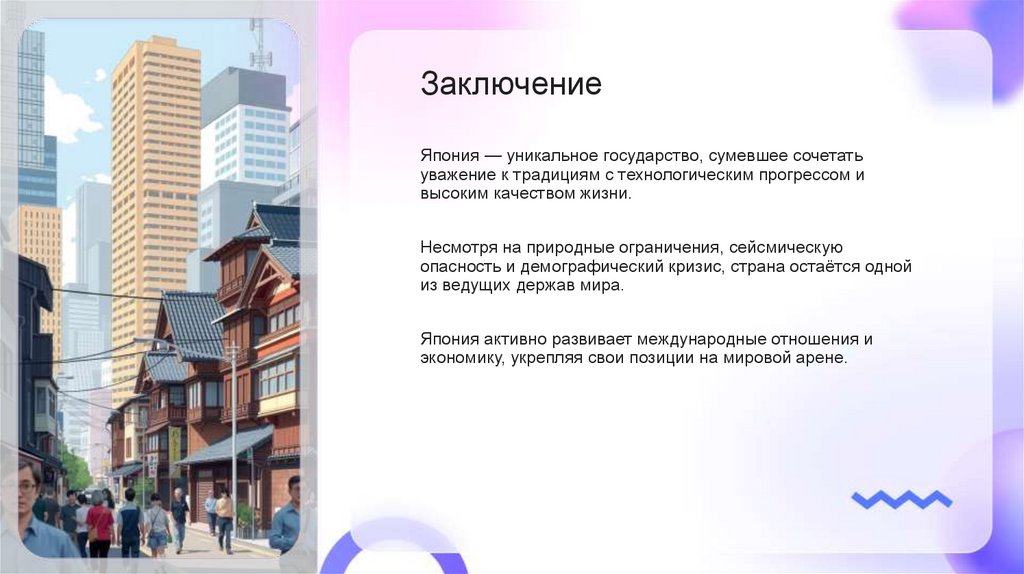 Заключение

Япония — уникальное государство, сумевшее сочетать уважение к традициям с технологическим прогрессом и высоким качеством жизни.

Несмотря на природные ограничения, сейсмическую опасность и демографический кризис, страна остаётся одной из ведущих держав мира.

Япония активно развивает международные отношения и экономику, укрепляя свои позиции на мировой арене.